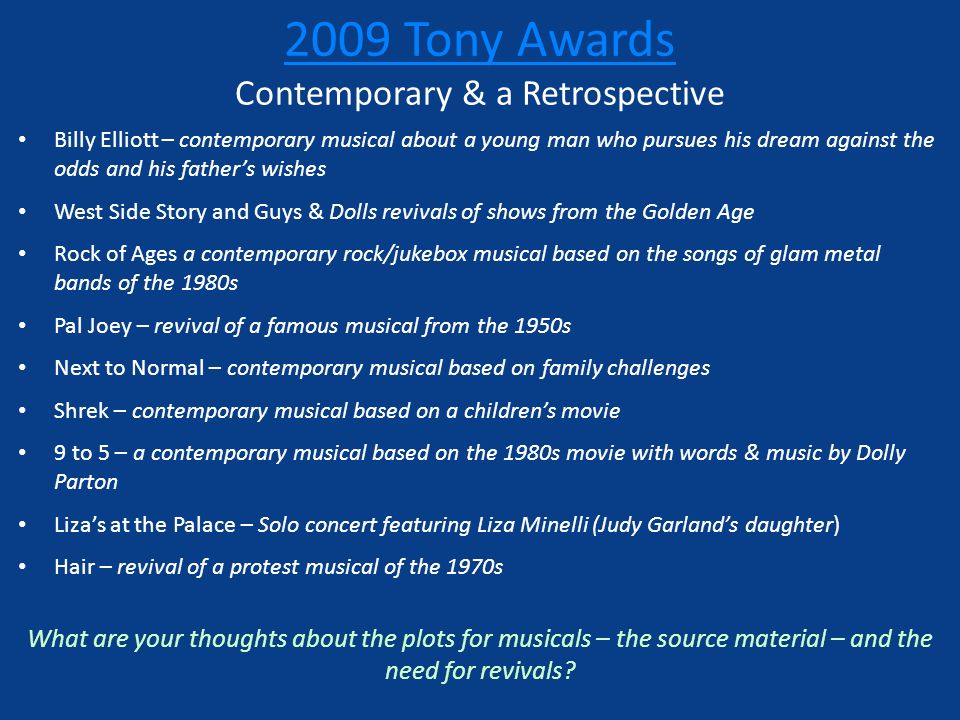 2009 Tony Awards
Contemporary & a Retrospective

• Billy Elliott – contemporary musical about a young man who pursues his dream against the odds and his father's wishes
• West Side Story and Guys & Dolls revivals of shows from the Golden Age
• Rock of Ages a contemporary rock/jukebox musical based on the songs of glam metal bands of the 1980s
• Pal Joey – revival of a famous musical from the 1950s
• Next to Normal – contemporary musical based on family challenges
• Shrek – contemporary musical based on a children's movie
• 9 to 5 – a contemporary musical based on the 1980s movie with words & music by Dolly Parton
• Liza's at the Palace – Solo concert featuring Liza Minelli (Judy Garland's daughter)
• Hair – revival of a protest musical of the 1970s

What are your thoughts about the plots for musicals – the source material – and the need for revivals?